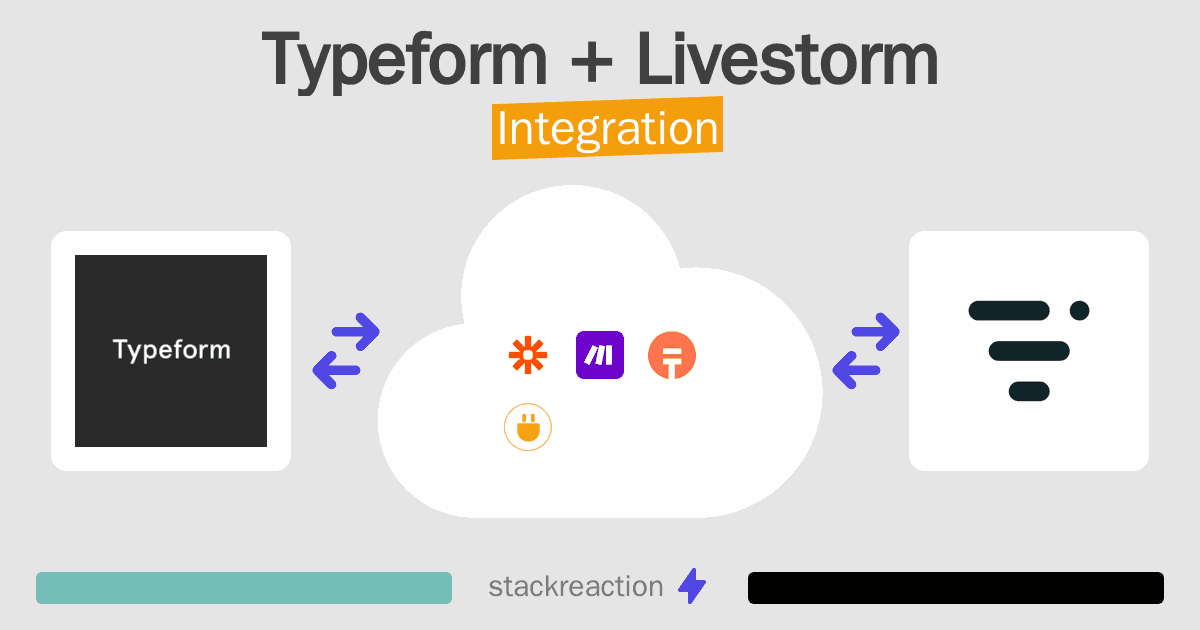 Typeform + Livestorm
Integration

Typeform

stackreaction